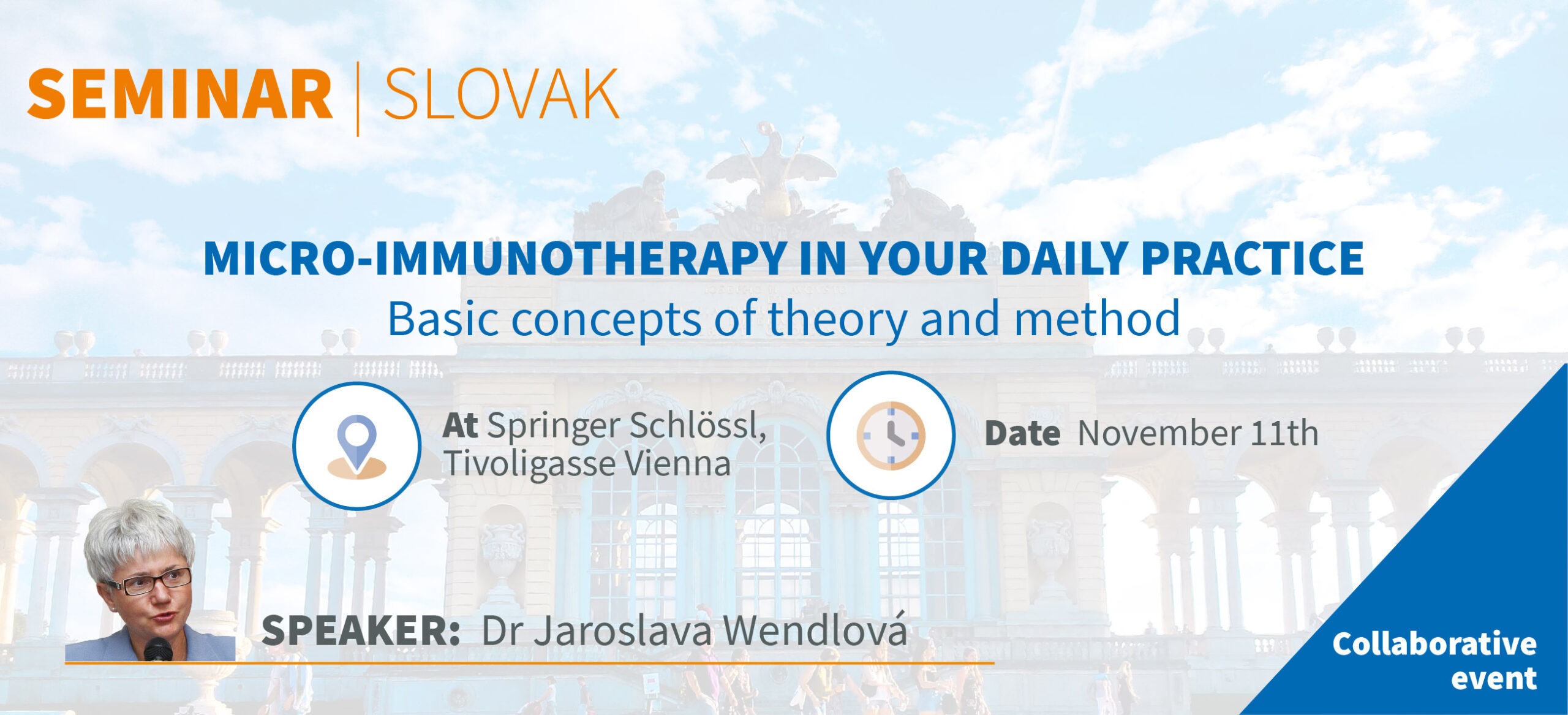 SEMINAR | SLOVAK

MICRO-IMMUNOTHERAPY IN YOUR DAILY PRACTICE
Basic concepts of theory and method

At Springer Schlössl, Tivoligasse Vienna

Date November 11th

SPEAKER: Dr Jaroslava Wendlová

Collaborative event